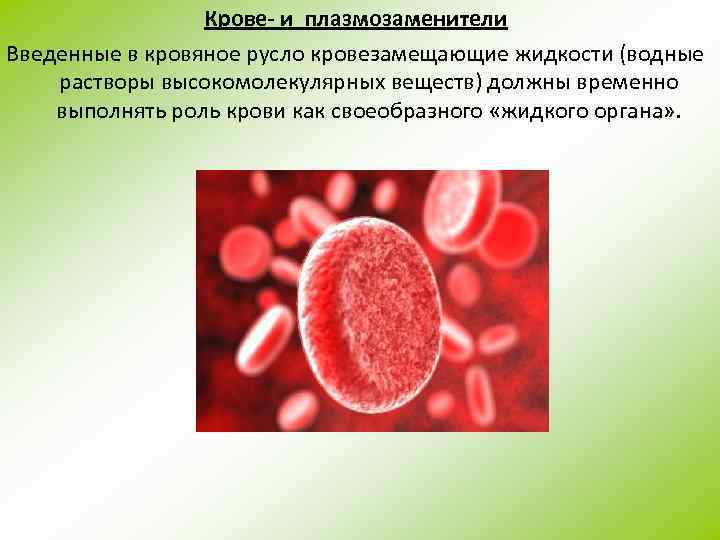 Крове- и плазмозаменители

Введенные в кровяное русло кровезамещающие жидкости (водные растворы высокомолекулярных веществ) должны временно выполнять роль крови как своеобразного «жидкого органа».